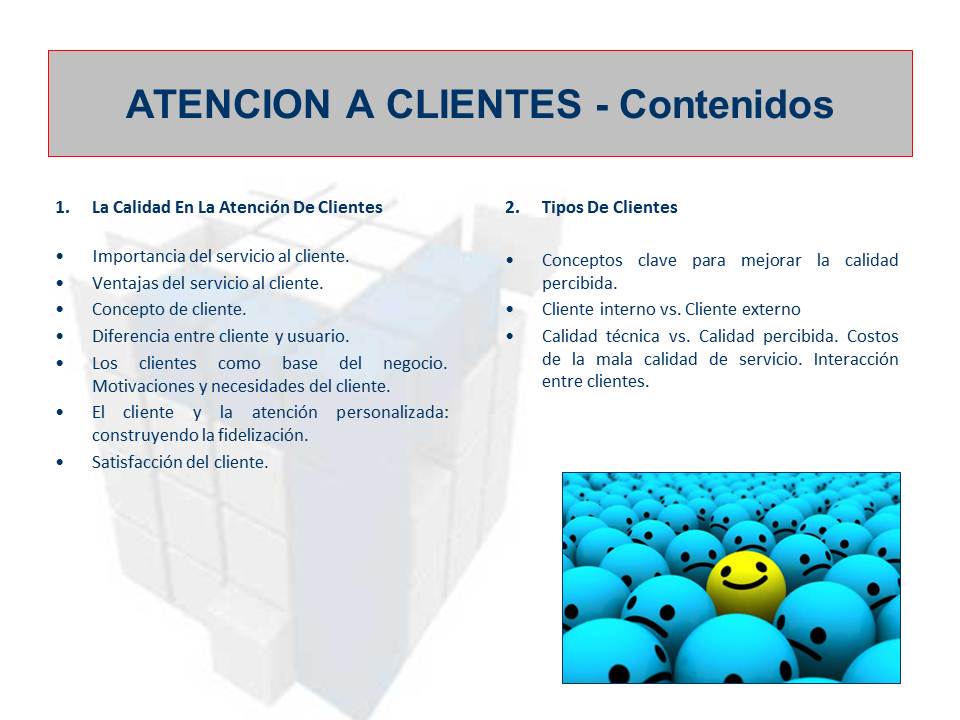 ATENCION A CLIENTES - Contenidos

1. La Calidad En La Atención De Clientes

• Importancia del servicio al cliente.
• Ventajas del servicio al cliente.
• Concepto de cliente.
• Diferencia entre cliente y usuario.
• Los clientes como base del negocio. Motivaciones y necesidades del cliente.
• El cliente y la atención personalizada: construyendo la fidelización.
• Satisfacción del cliente.

2. Tipos De Clientes

• Conceptos clave para mejorar la calidad percibida.
• Cliente interno vs. Cliente externo
• Calidad técnica vs. Calidad percibida. Costos de la mala calidad de servicio. Interacción entre clientes.